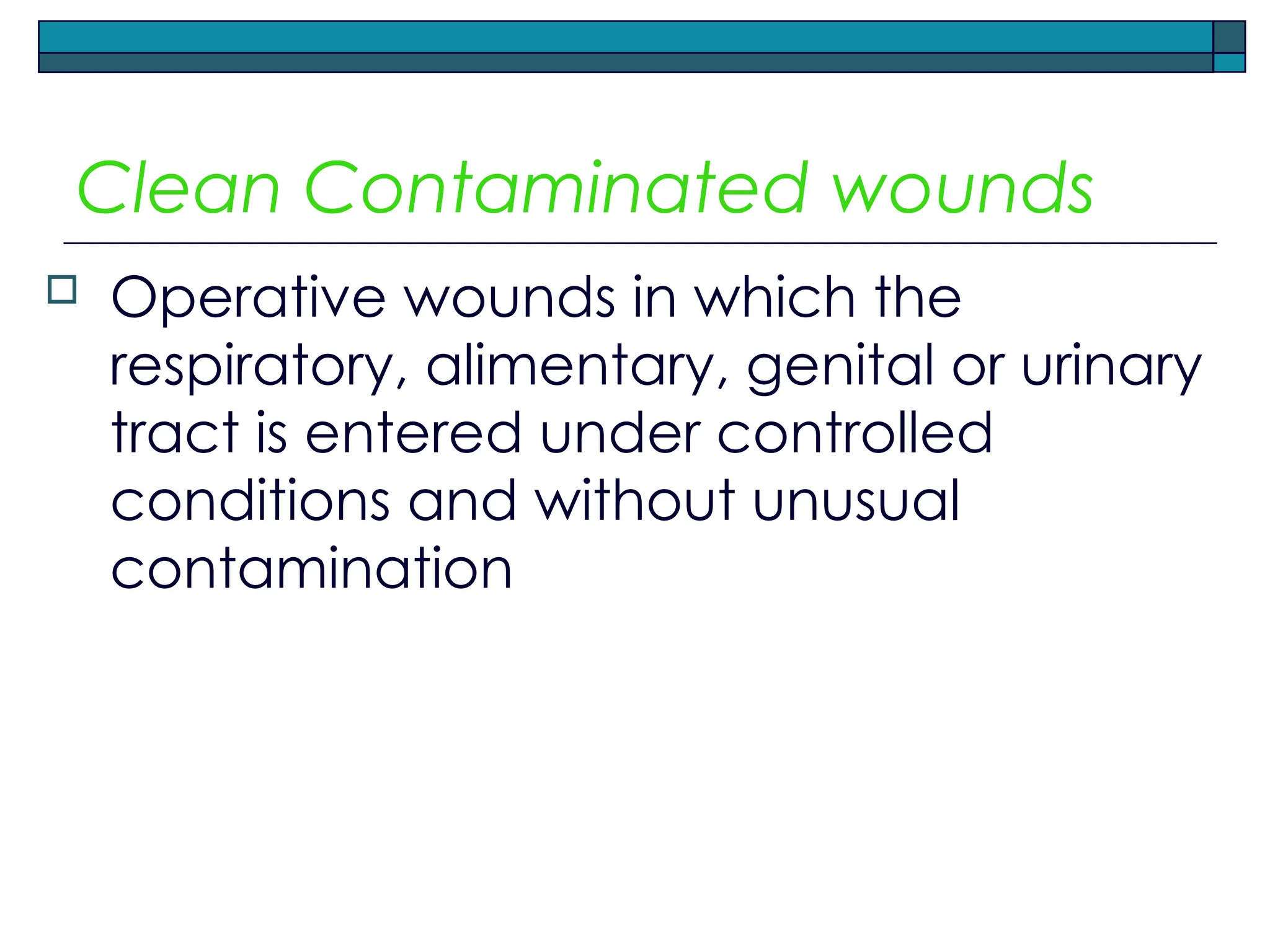 Clean Contaminated wounds

Operative wounds in which the respiratory, alimentary, genital or urinary tract is entered under controlled conditions and without unusual contamination